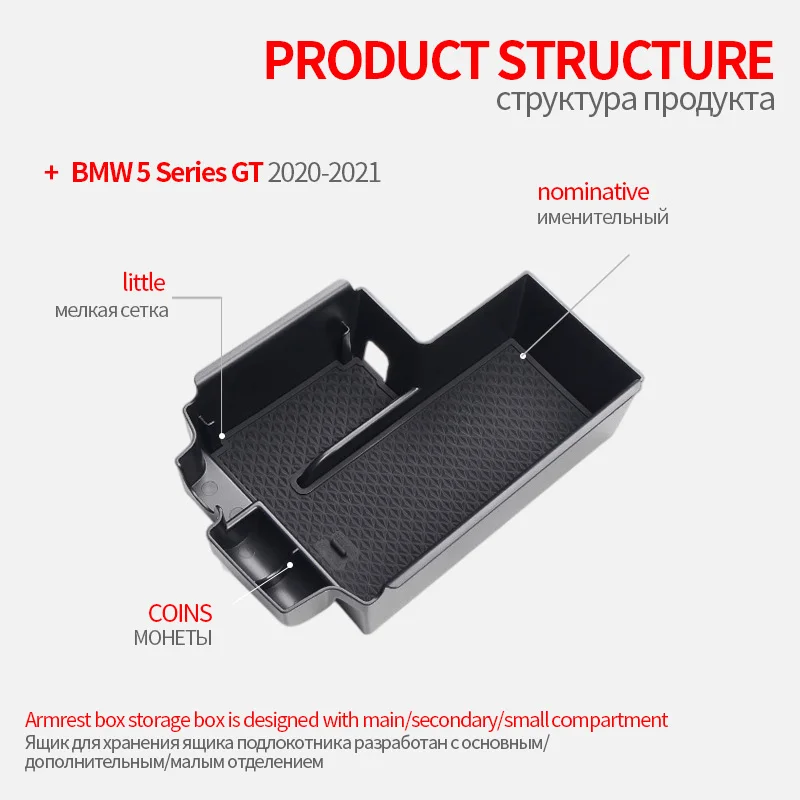 PRODUCT STRUCTURE
структура продукта

+ BMW 5 Series GT 2020-2021

nominative
именительный

little
мелкая сетка

COINS
МОНЕТЫ

Armrest box storage box is designed with main/secondary/small compartment
Ящик для хранения ящика подлокотника разработан с основным/дополнительным/малым отделением